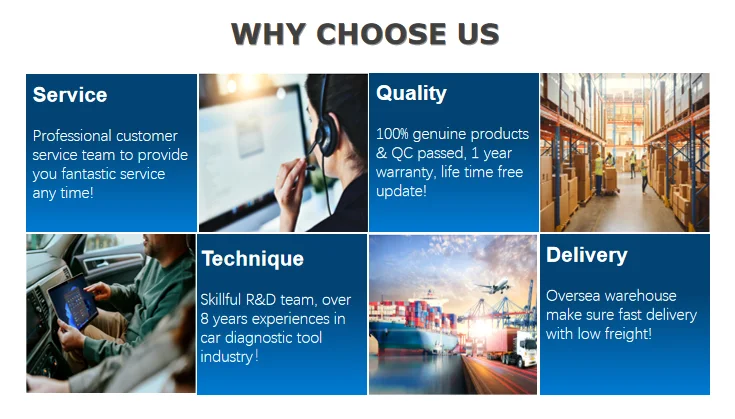 WHY CHOOSE US

Service

Professional customer service team to provide you fantastic service any time!

Quality

100% genuine products & QC passed, 1 year warranty, life time free update!

Technique

Skillful R&D team, over 8 years experiences in car diagnostic tool industry！

Delivery

Oversea warehouse make sure fast delivery with low freight!